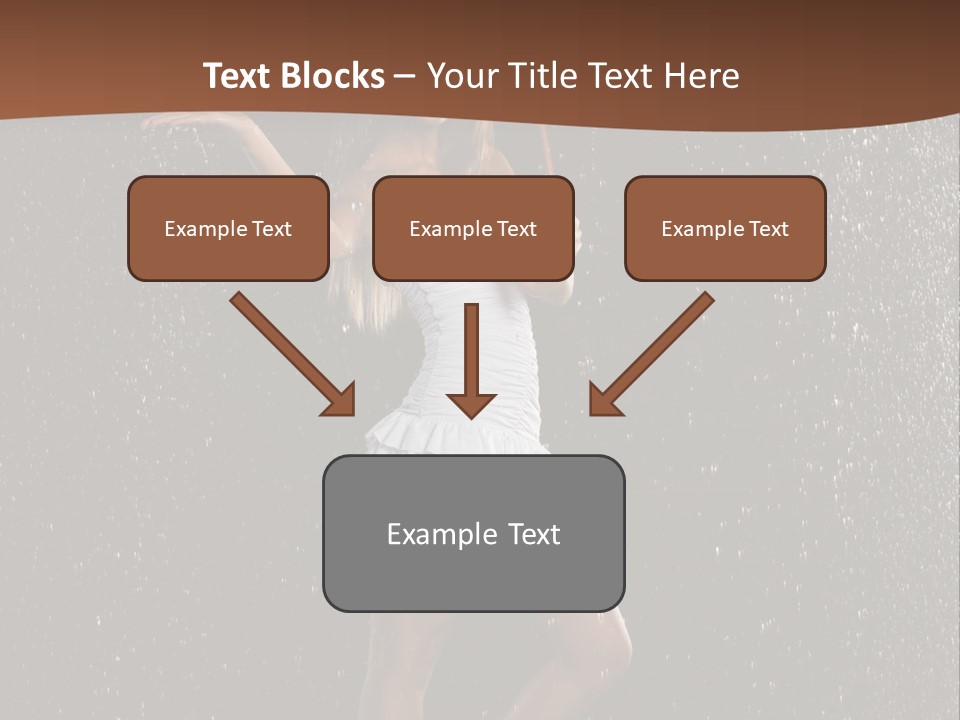 Text Blocks – Your Title Text Here

Example Text

Example Text

Example Text

Example Text